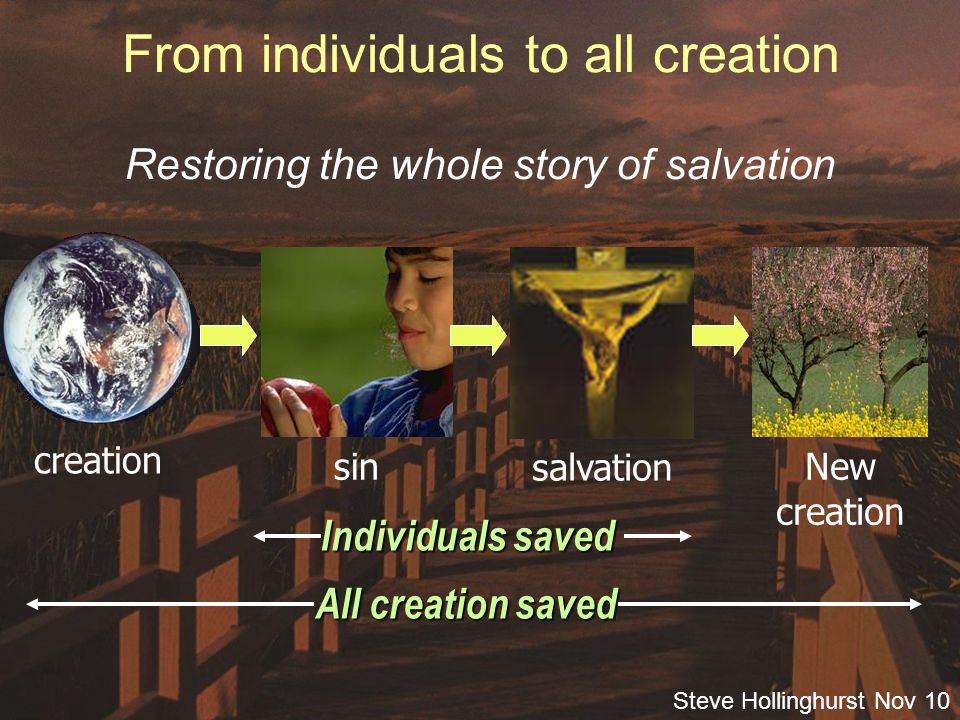 From individuals to all creation

Restoring the whole story of salvation

creation

sin

salvation

New creation

Individuals saved

All creation saved

Steve Hollinghurst Nov 10